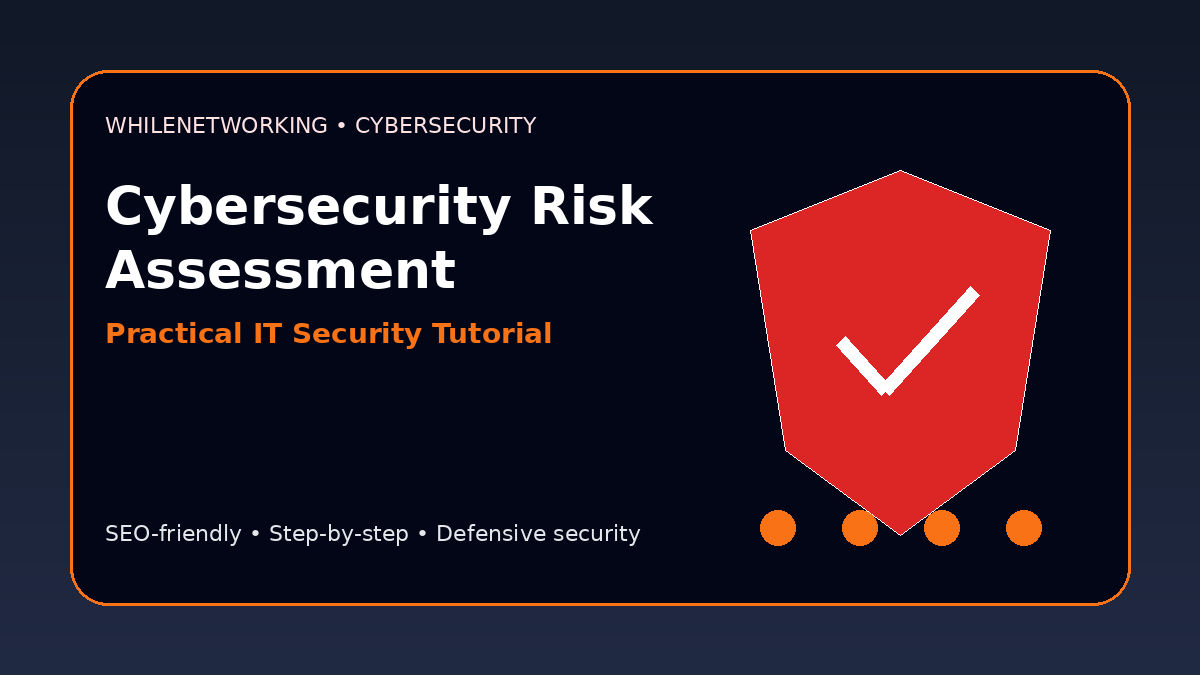 WHILENETWORKING • CYBERSECURITY

Cybersecurity Risk Assessment

Practical IT Security Tutorial

SEO-friendly • Step-by-step • Defensive security